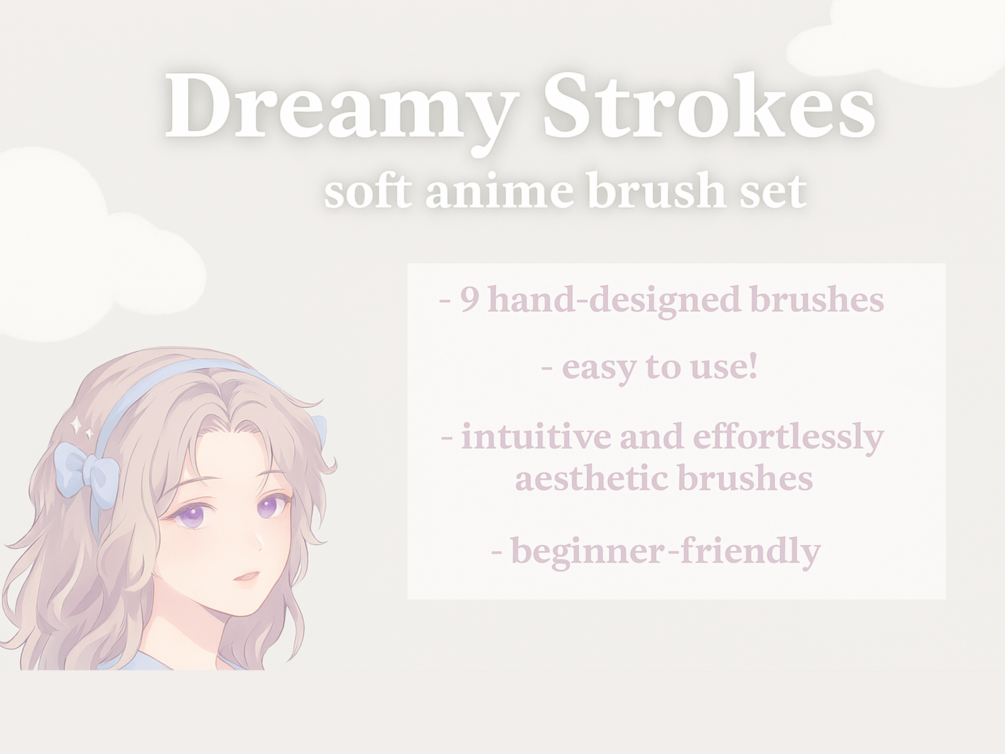 Dreamy Strokes
soft anime brush set

- 9 hand-designed brushes

- easy to use!

- intuitive and effortlessly aesthetic brushes

- beginner-friendly